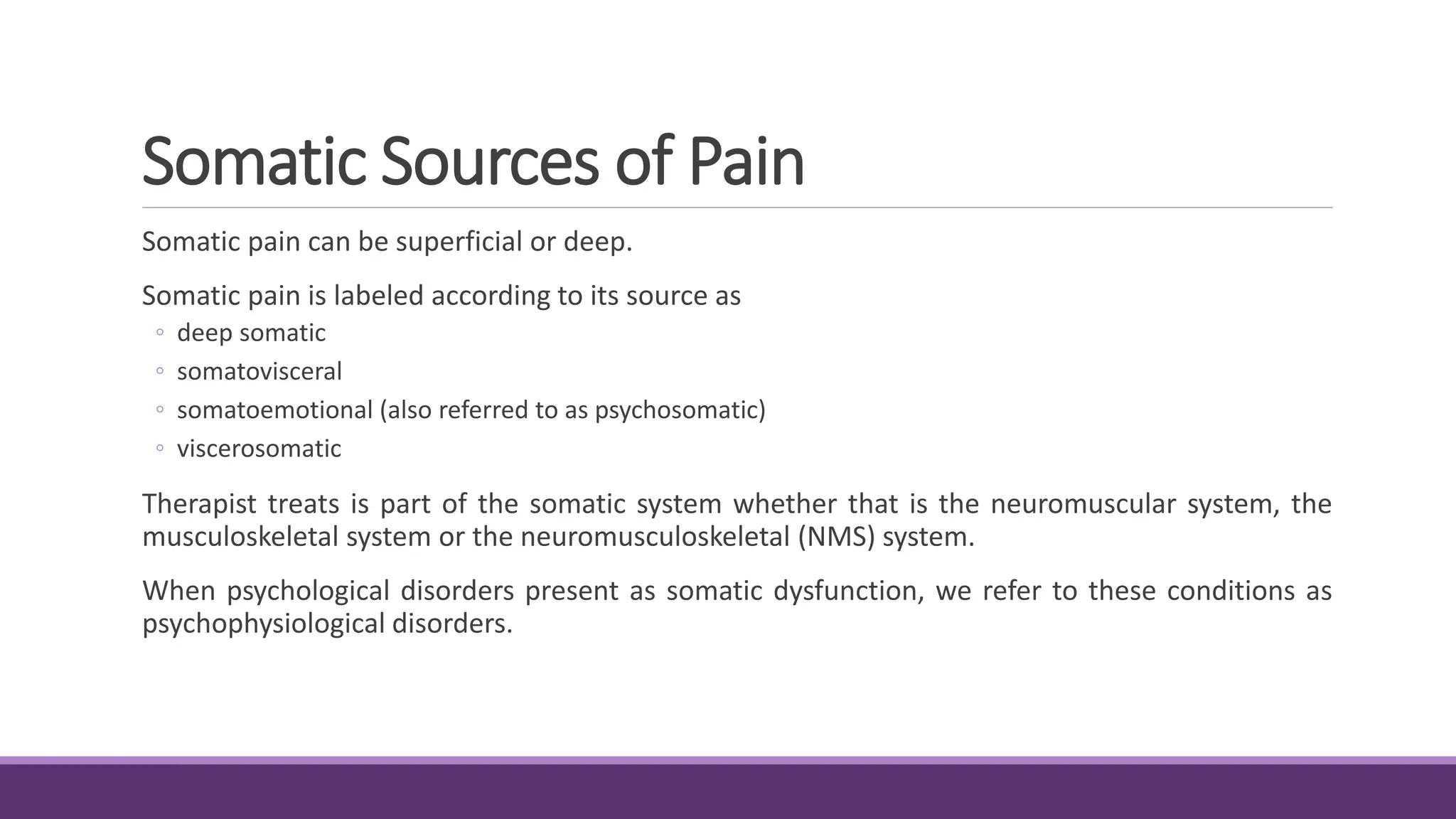 Somatic Sources of Pain

Somatic pain can be superficial or deep.

Somatic pain is labeled according to its source as
◦ deep somatic
◦ somatovisceral
◦ somatoemotional (also referred to as psychosomatic)
◦ viscerosomatic

Therapist treats is part of the somatic system whether that is the neuromuscular system, the musculoskeletal system or the neuromusculoskeletal (NMS) system.

When psychological disorders present as somatic dysfunction, we refer to these conditions as psychophysiological disorders.